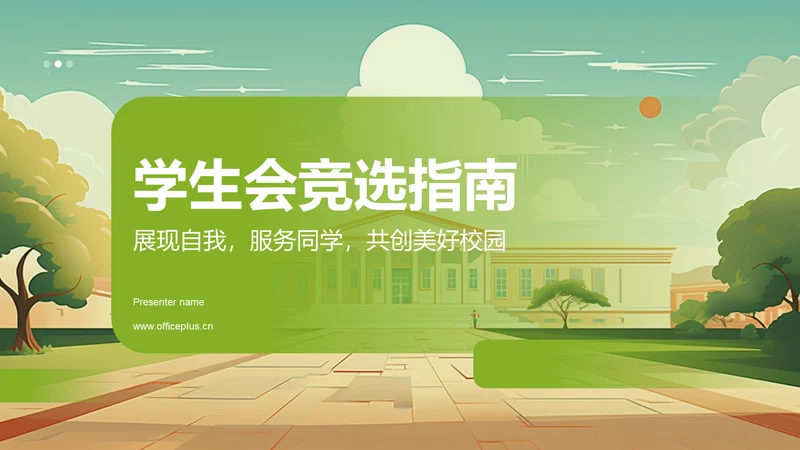 学生会竞选指南

展现自我，服务同学，共创美好校园

Presenter name

www.officeplus.cn